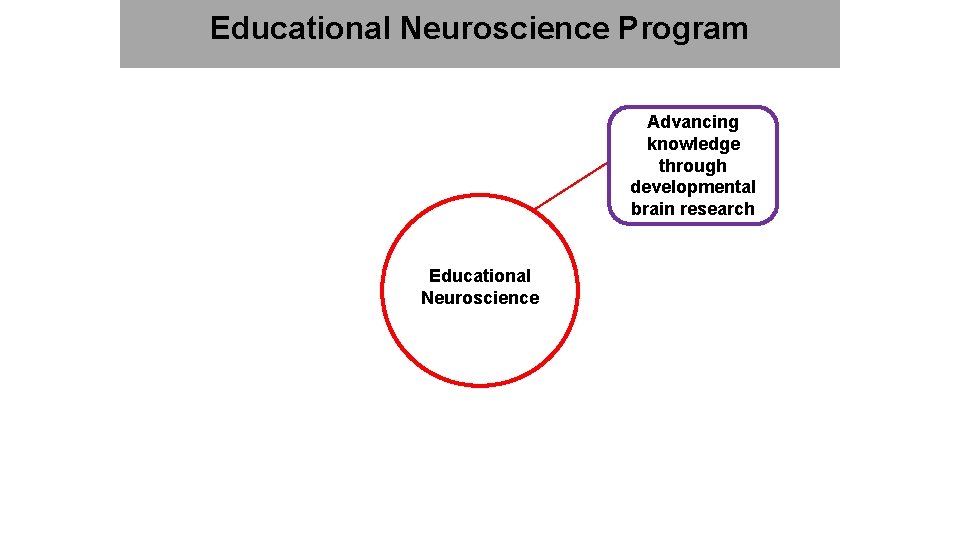 Educational Neuroscience Program

Advancing knowledge through developmental brain research

Educational Neuroscience